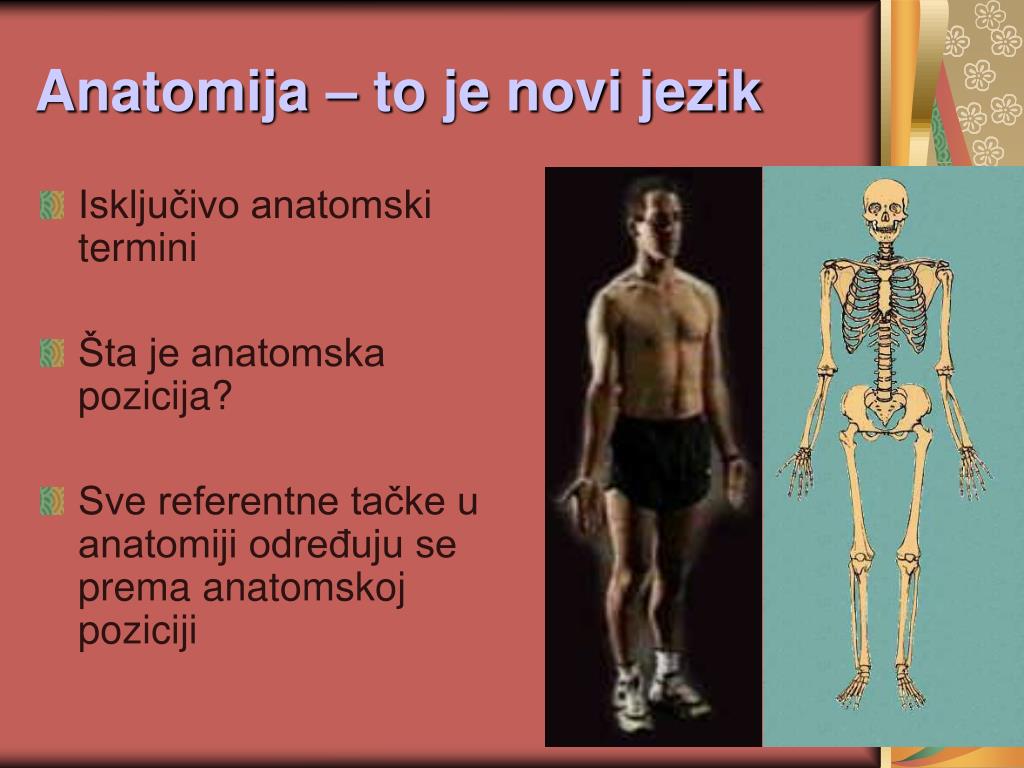 Anatomija – to je novi jezik

Isključivo anatomski termini

Šta je anatomska pozicija?

Sve referentne tačke u anatomiji određuju se prema anatomskoj poziciji